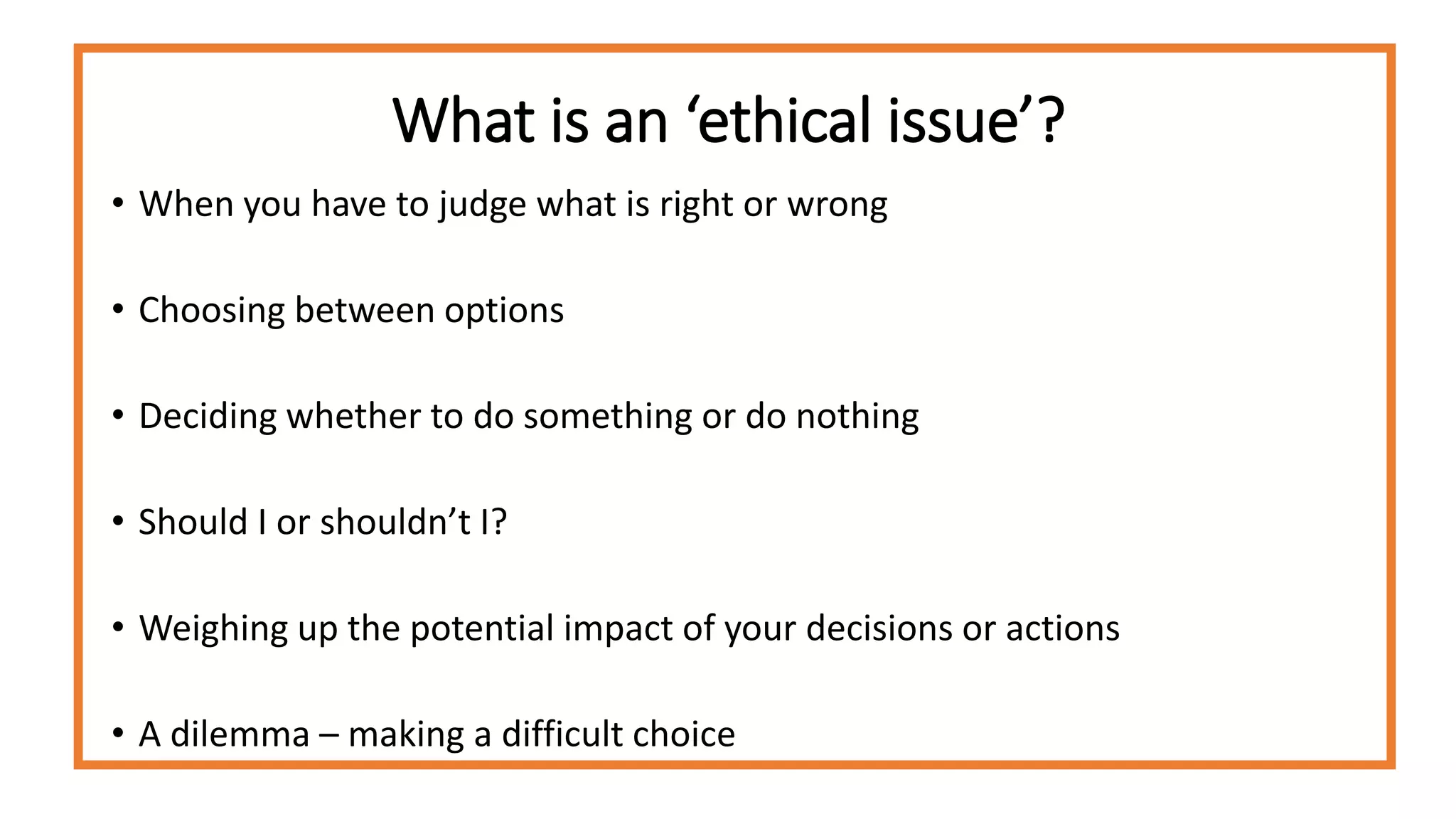 What is an ‘ethical issue’?

• When you have to judge what is right or wrong

• Choosing between options

• Deciding whether to do something or do nothing

• Should I or shouldn’t I?

• Weighing up the potential impact of your decisions or actions

• A dilemma – making a difficult choice